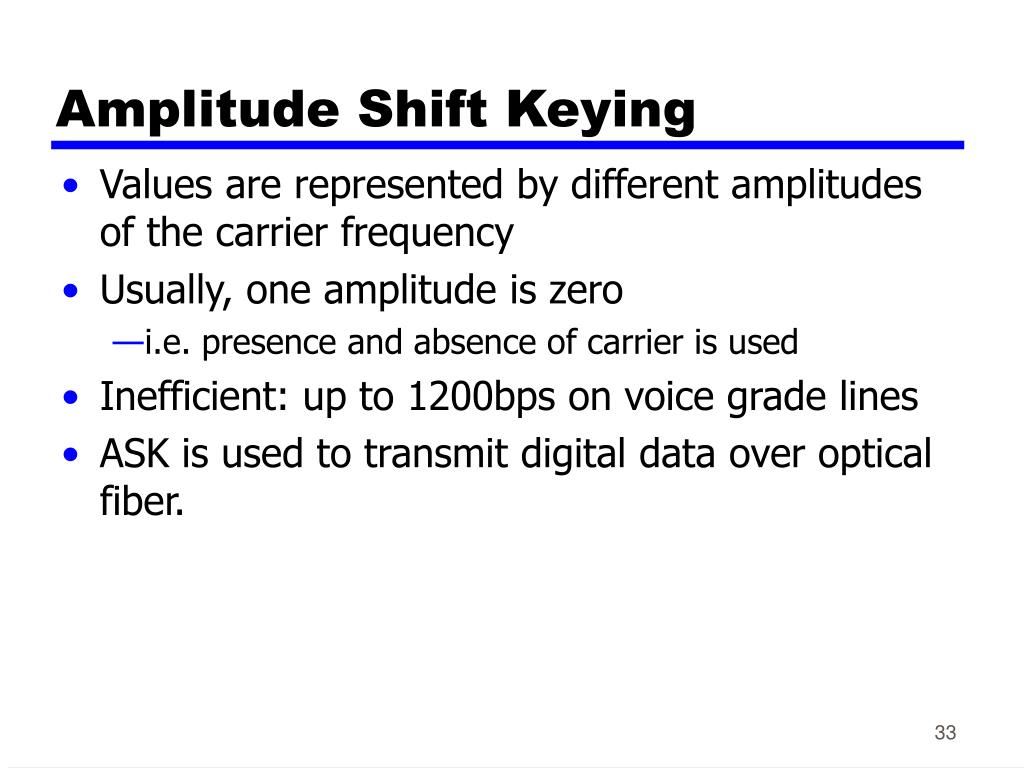 Amplitude Shift Keying

• Values are represented by different amplitudes of the carrier frequency
• Usually, one amplitude is zero
—i.e. presence and absence of carrier is used
• Inefficient: up to 1200bps on voice grade lines
• ASK is used to transmit digital data over optical fiber.

33